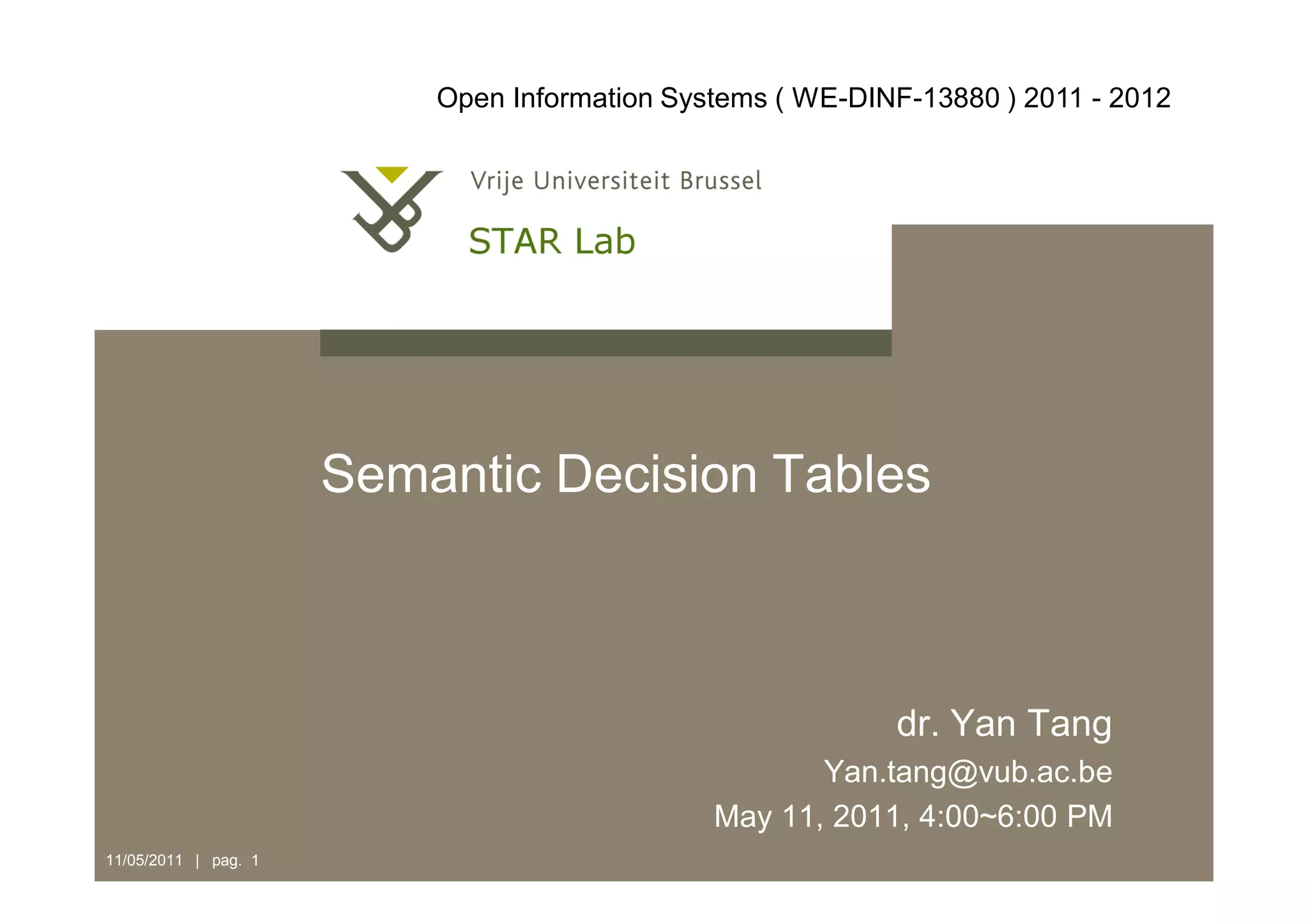 Open Information Systems ( WE-DINF-13880 ) 2011 - 2012

Vrije Universiteit Brussel

STAR Lab

Semantic Decision Tables

dr. Yan Tang

Yan.tang@vub.ac.be

May 11, 2011, 4:00~6:00 PM

11/05/2011 | pag. 1